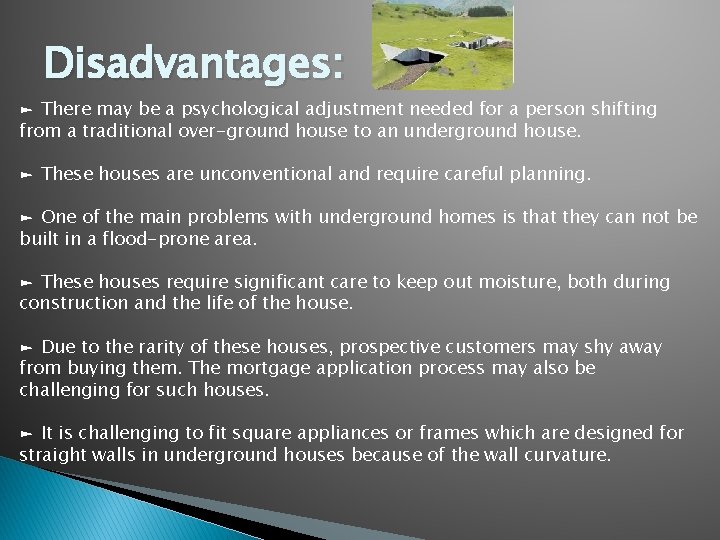 Disadvantages:

► There may be a psychological adjustment needed for a person shifting from a traditional over-ground house to an underground house.

► These houses are unconventional and require careful planning.

► One of the main problems with underground homes is that they can not be built in a flood-prone area.

► These houses require significant care to keep out moisture, both during construction and the life of the house.

► Due to the rarity of these houses, prospective customers may shy away from buying them. The mortgage application process may also be challenging for such houses.

► It is challenging to fit square appliances or frames which are designed for straight walls in underground houses because of the wall curvature.